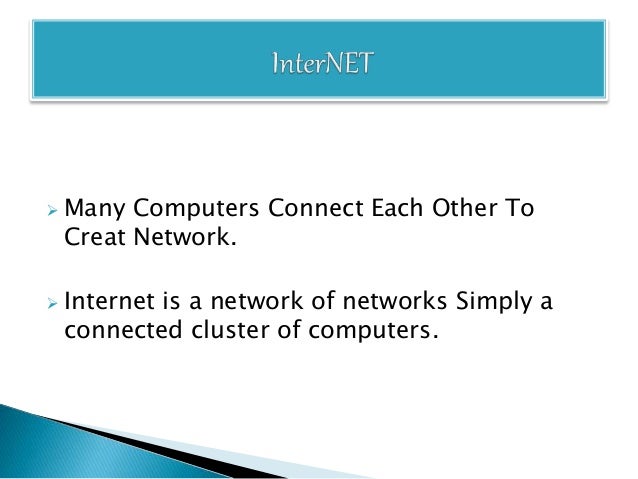 InterNET

➢ Many Computers Connect Each Other To Creat Network.

➢ Internet is a network of networks Simply a connected cluster of computers.